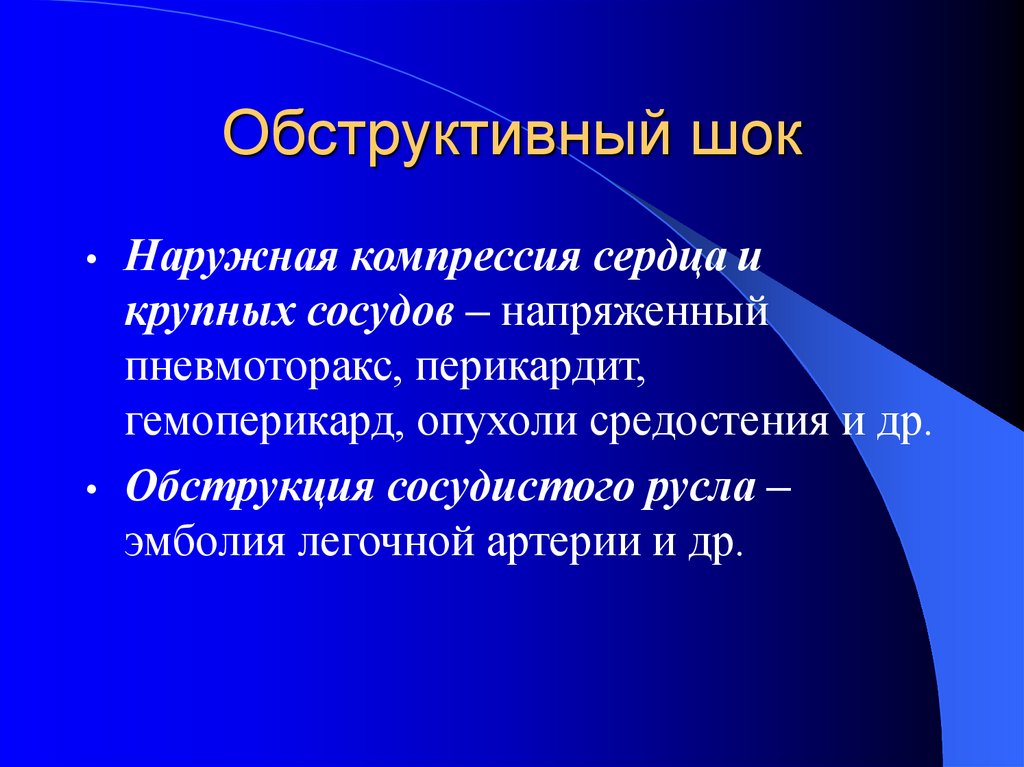 Обструктивный шок

• Наружная компрессия сердца и крупных сосудов – напряженный пневмоторакс, перикардит, гемоперикард, опухоли средостения и др.

• Обструкция сосудистого русла – эмболия легочной артерии и др.